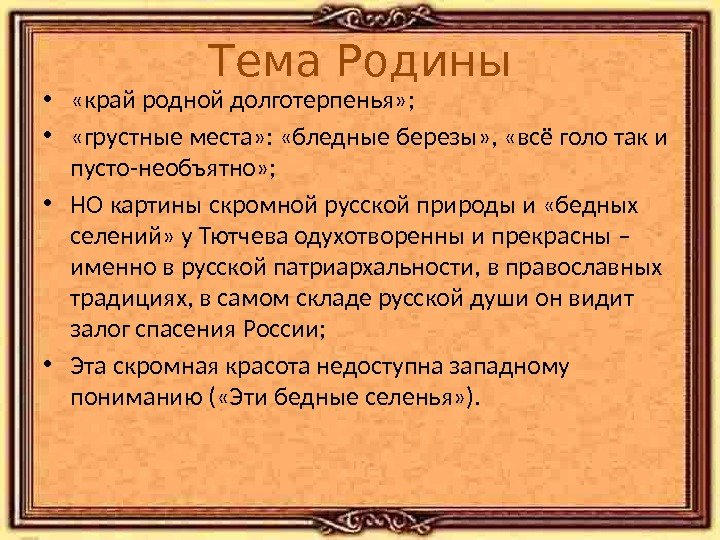 Тема Родины

• «край родной долготерпенья»;
• «грустные места»: «бледные березы», «всё голо так и пусто-необъятно»;
• НО картины скромной русской природы и «бедных селений» у Тютчева одухотворенны и прекрасны – именно в русской патриархальности, в православных традициях, в самом складе русской души он видит залог спасения России;
• Эта скромная красота недоступна западному пониманию («Эти бедные селенья»).